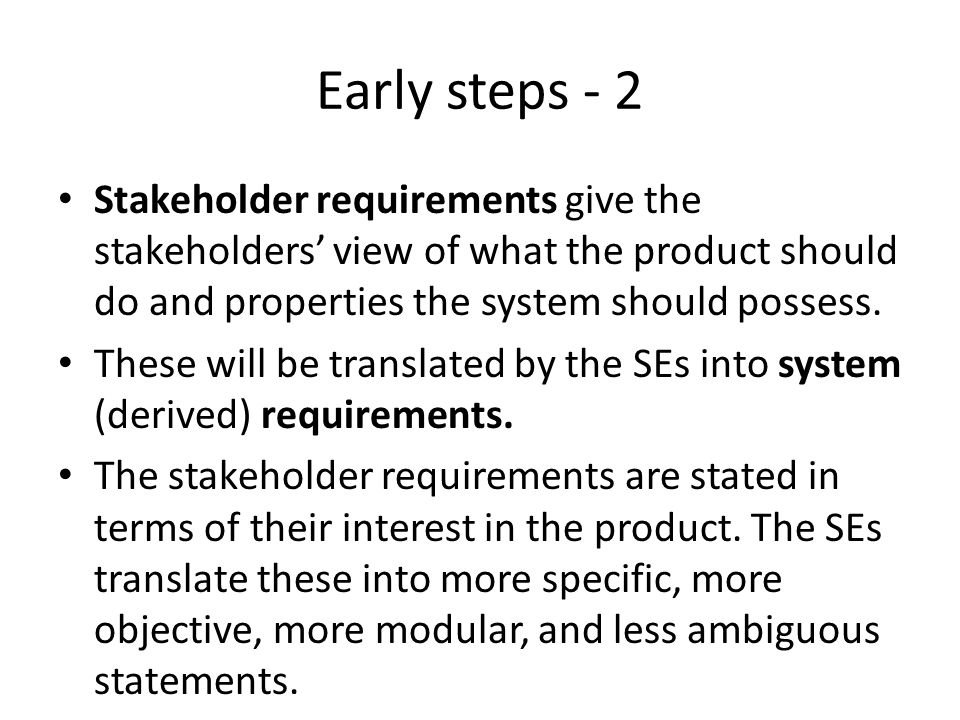 Early steps - 2

• Stakeholder requirements give the stakeholders' view of what the product should do and properties the system should possess.

• These will be translated by the SEs into system (derived) requirements.

• The stakeholder requirements are stated in terms of their interest in the product. The SEs translate these into more specific, more objective, more modular, and less ambiguous statements.